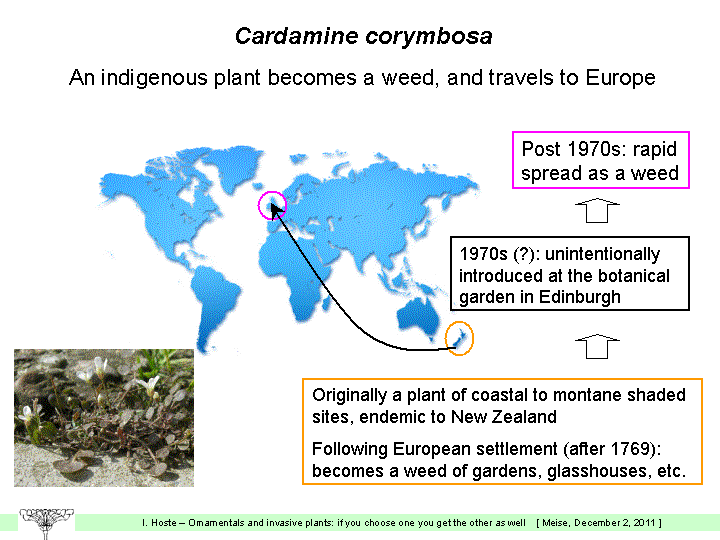 Cardamine corymbosa

An indigenous plant becomes a weed, and travels to Europe

Post 1970s: rapid spread as a weed

1970s (?): unintentionally introduced at the botanical garden in Edinburgh

Originally a plant of coastal to montane shaded sites, endemic to New Zealand

Following European settlement (after 1769): becomes a weed of gardens, glasshouses, etc.

I. Hoste – Ornamentals and invasive plants: if you choose one you get the other as well [ Meise, December 2, 2011 ]